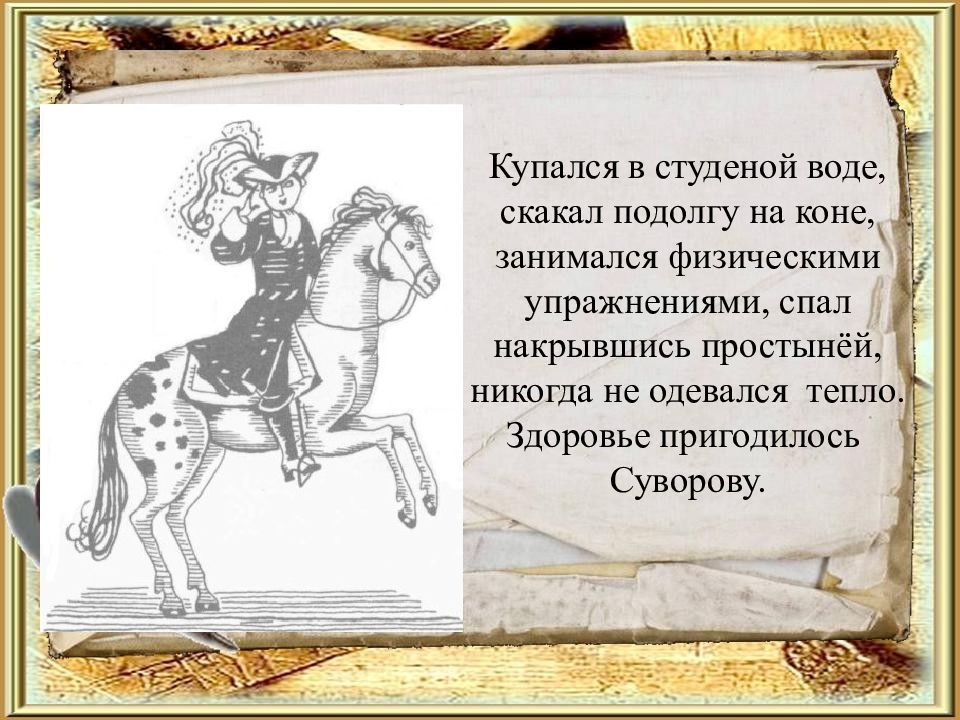 Купался в студеной воде, скакал подолгу на коне, занимался физическими упражнениями, спал накрывшись простынёй, никогда не одевался тепло. Здоровье пригодилось Суворову.